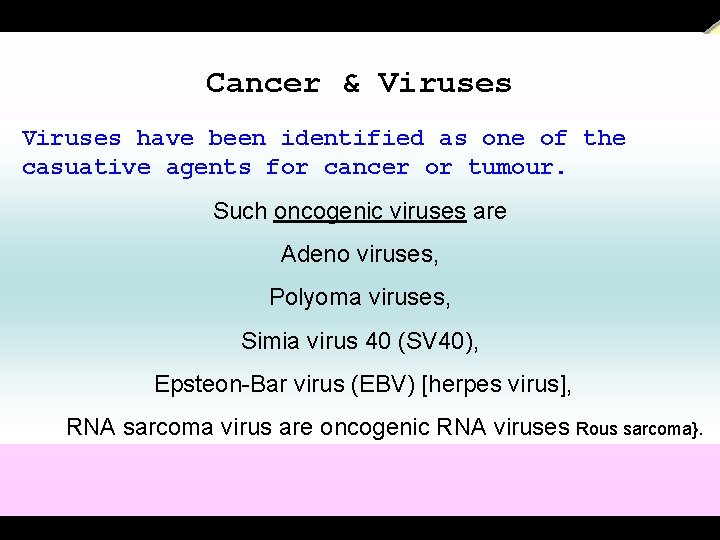 Cancer & Viruses

Viruses have been identified as one of the casuative agents for cancer or tumour.

Such oncogenic viruses are

Adeno viruses,

Polyoma viruses,

Simia virus 40 (SV40),

Epsteon-Bar virus (EBV) [herpes virus],

RNA sarcoma virus are oncogenic RNA viruses Rous sarcoma}.